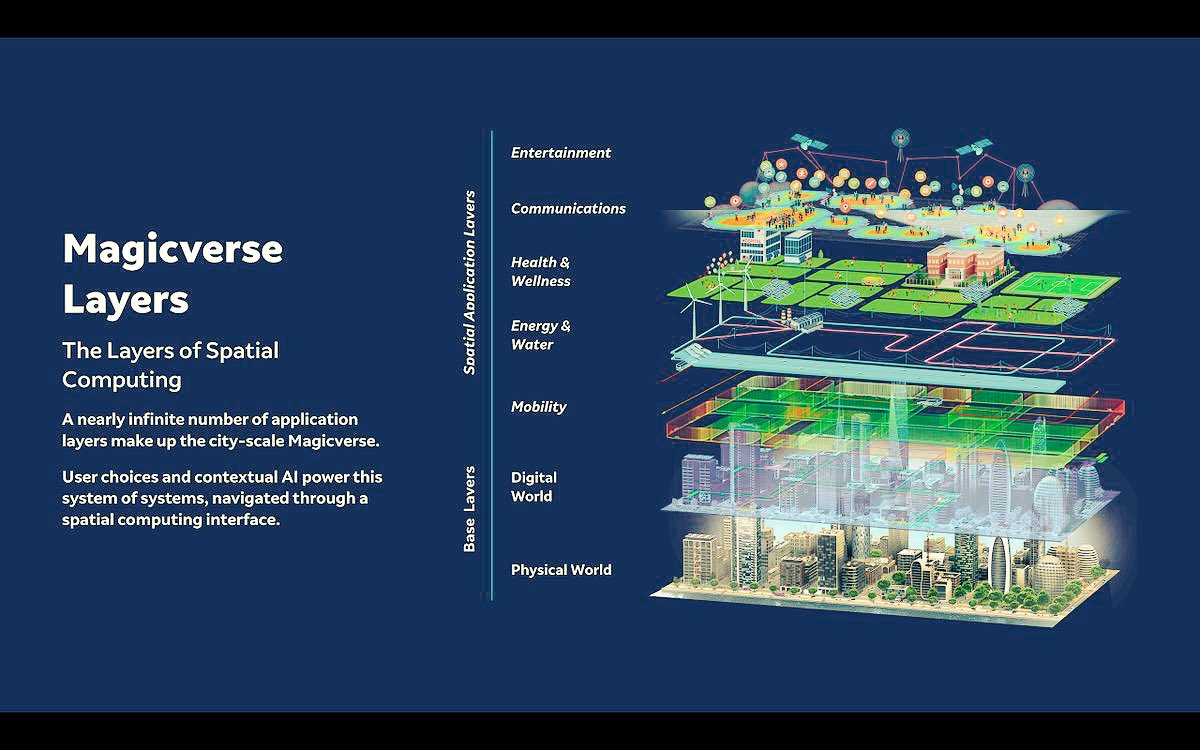 Magicverse Layers

The Layers of Spatial Computing

A nearly infinite number of application layers make up the city-scale Magicverse.

User choices and contextual AI power this system of systems, navigated through a spatial computing interface.

Spatial Application Layers

Entertainment

Communications

Health & Wellness

Energy & Water

Mobility

Base Layers

Digital World

Physical World